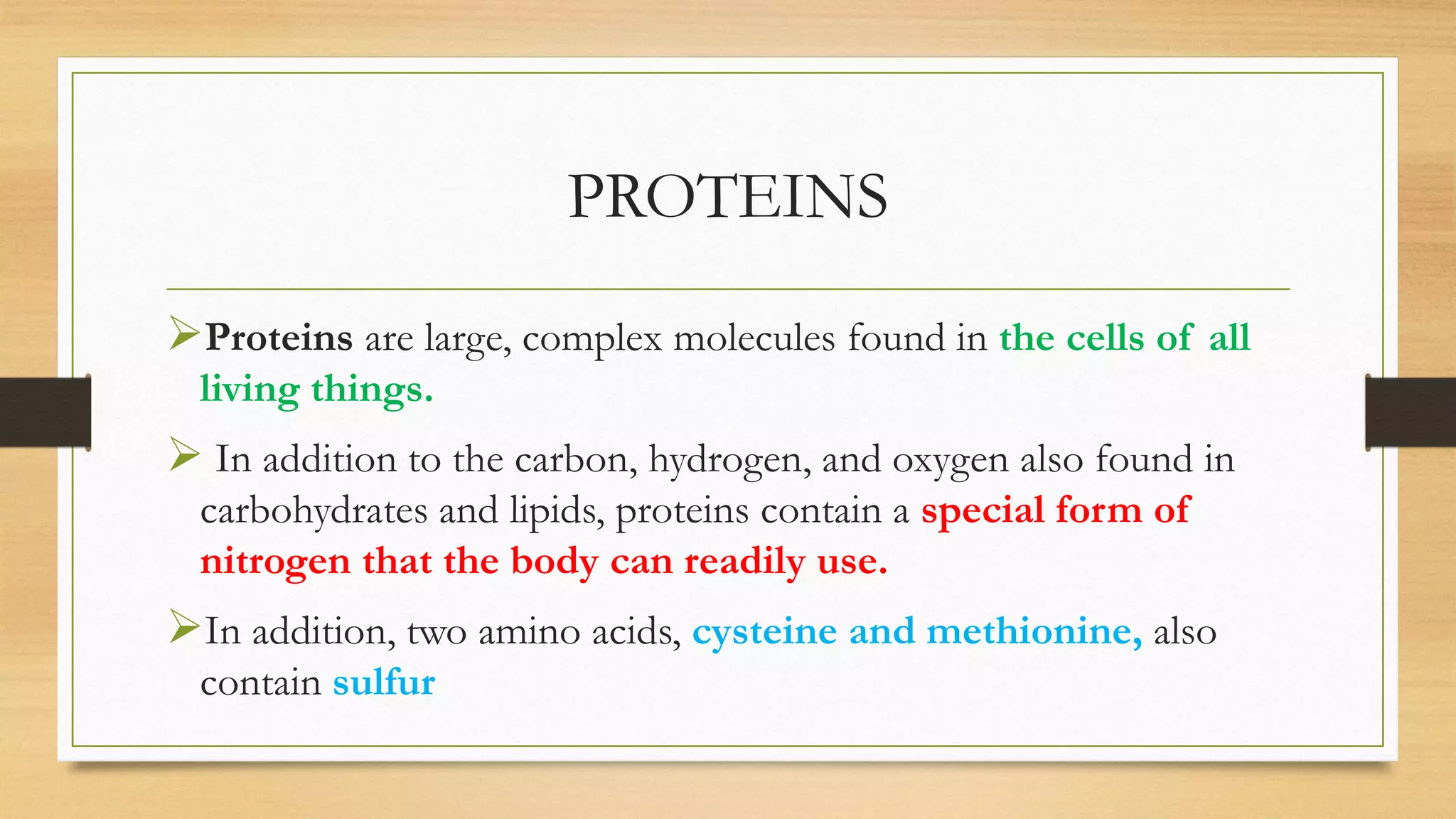 PROTEINS

➢Proteins are large, complex molecules found in the cells of all living things.

➢ In addition to the carbon, hydrogen, and oxygen also found in carbohydrates and lipids, proteins contain a special form of nitrogen that the body can readily use.

➢In addition, two amino acids, cysteine and methionine, also contain sulfur